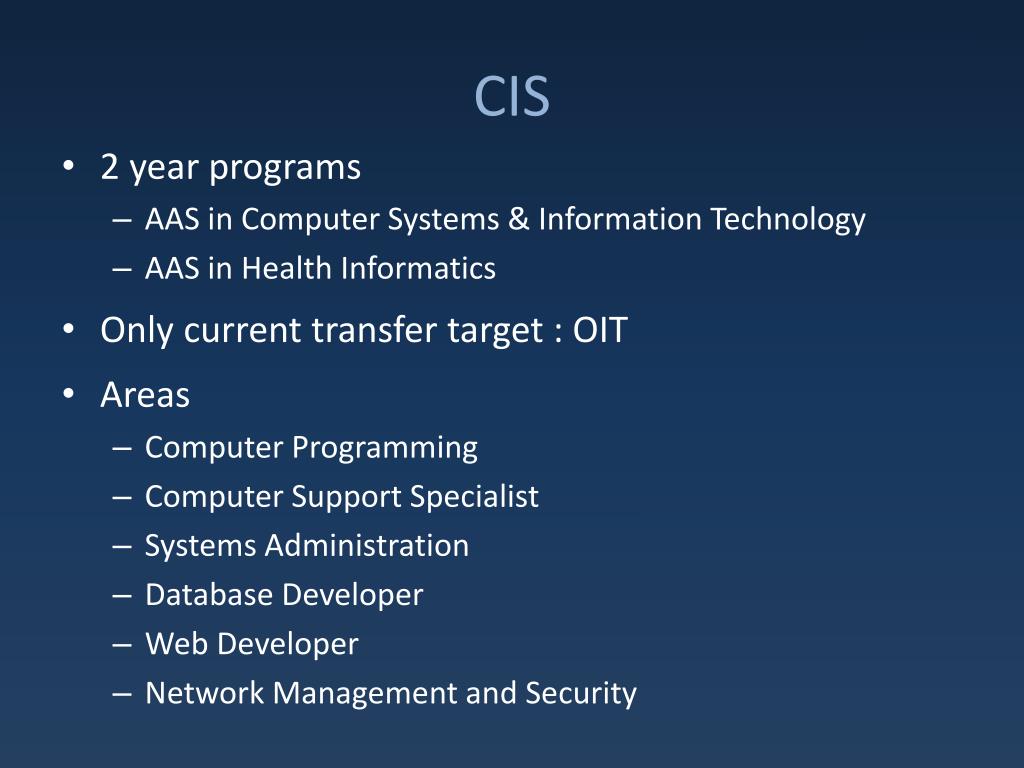 CIS

• 2 year programs
  – AAS in Computer Systems & Information Technology
  – AAS in Health Informatics
• Only current transfer target : OIT
• Areas
  – Computer Programming
  – Computer Support Specialist
  – Systems Administration
  – Database Developer
  – Web Developer
  – Network Management and Security